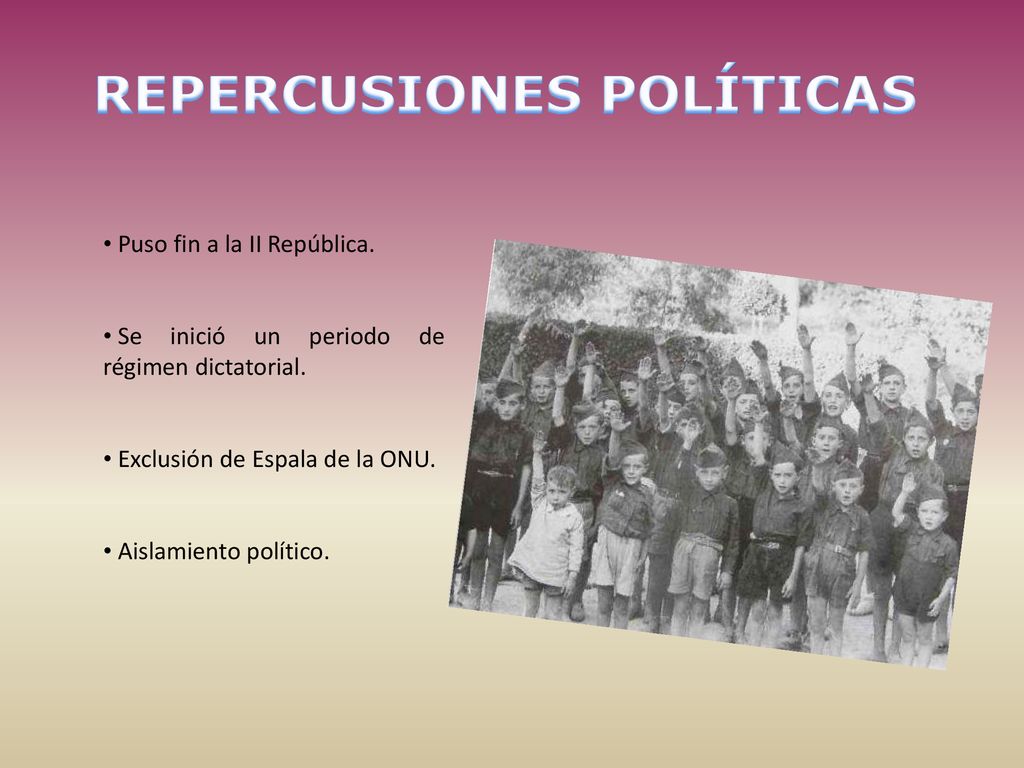 REPERCUSIONES POLÍTICAS

• Puso fin a la II República.

• Se inició un periodo de régimen dictatorial.

• Exclusión de Espala de la ONU.

• Aislamiento político.